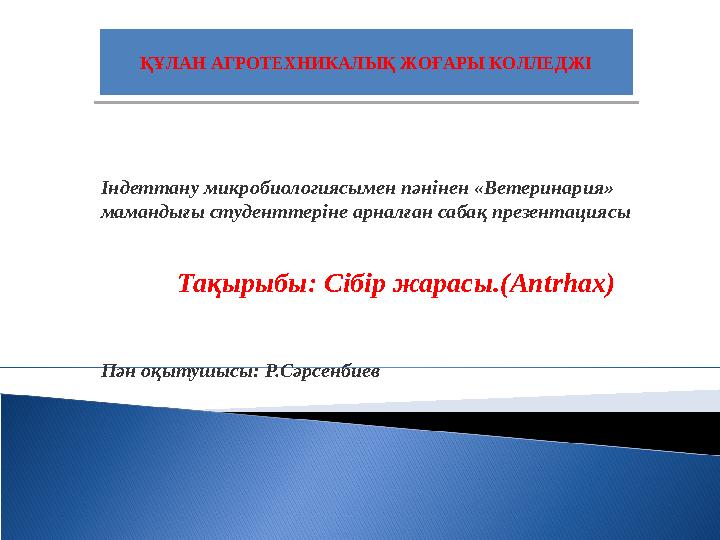 ҚҰЛАН АГРОТЕХНИКАЛЫҚ ЖОҒАРЫ КОЛЛЕДЖІ

Індеттану микробиологиясымен пәнінен «Ветеринария» мамандығы студенттеріне арналған сабақ презентациясы

Тақырыбы: Сібір жарасы.(Antrhax)

Пән оқытушысы: Р.Сәрсенбиев